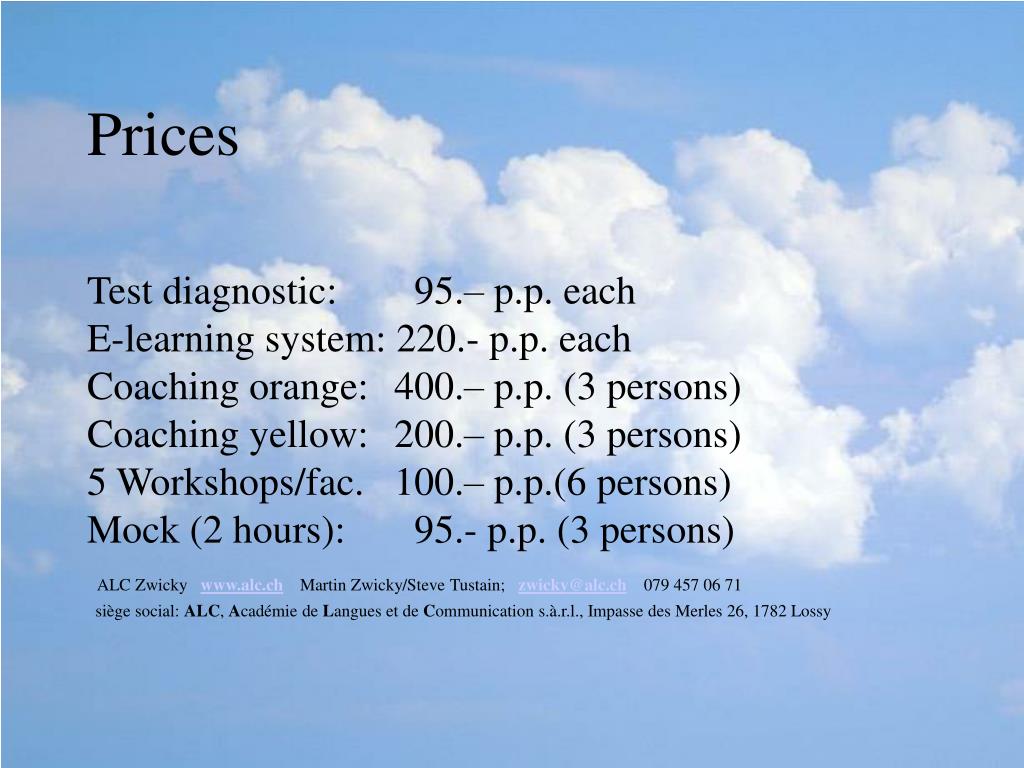 Prices

Test diagnostic: 95.– p.p. each
E-learning system: 220.- p.p. each
Coaching orange: 400.– p.p. (3 persons)
Coaching yellow: 200.– p.p. (3 persons)
5 Workshops/fac. 100.– p.p.(6 persons)
Mock (2 hours): 95.- p.p. (3 persons)

ALC Zwicky www.alc.ch Martin Zwicky/Steve Tustain; zwicky@alc.ch 079 457 06 71
siège social: ALC, Académie de Langues et de Communication s.à.r.l., Impasse des Merles 26, 1782 Lossy